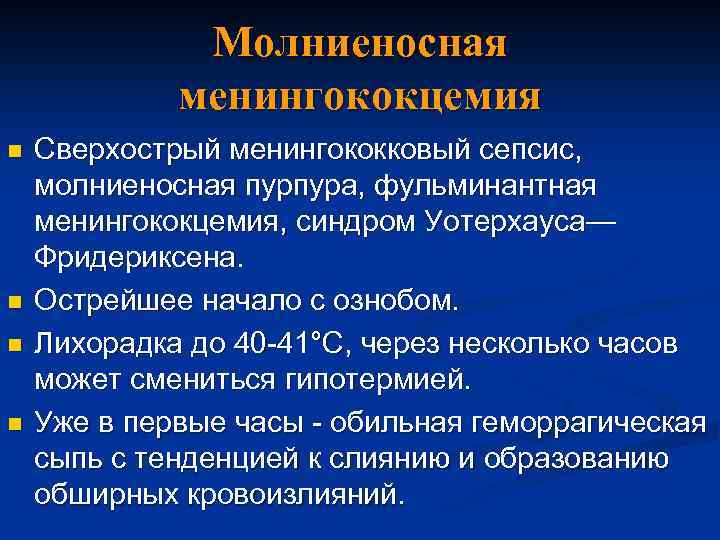 Молниеносная менингококцемия

Сверхострый менингококковый сепсис, молниеносная пурпура, фульминантная менингококцемия, синдром Уотерхауса—Фридериксена.

Острейшее начало с ознобом.

Лихорадка до 40-41°С, через несколько часов может смениться гипотермией.

Уже в первые часы - обильная геморрагическая сыпь с тенденцией к слиянию и образованию обширных кровоизлияний.